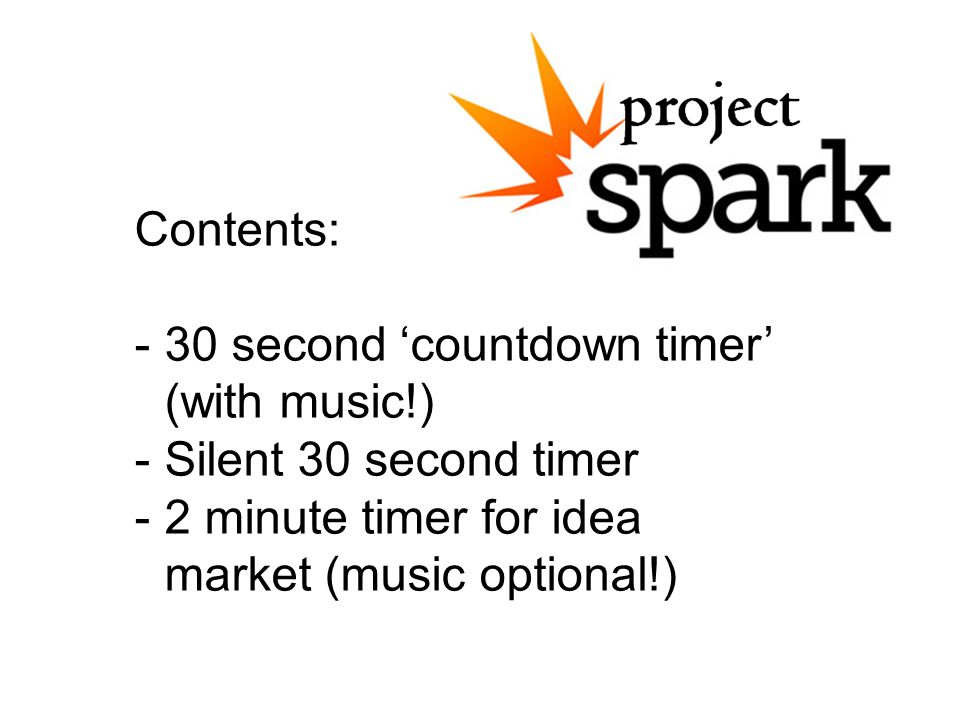 project
spark

Contents:

- 30 second ‘countdown timer’ (with music!)
- Silent 30 second timer
- 2 minute timer for idea market (music optional!)